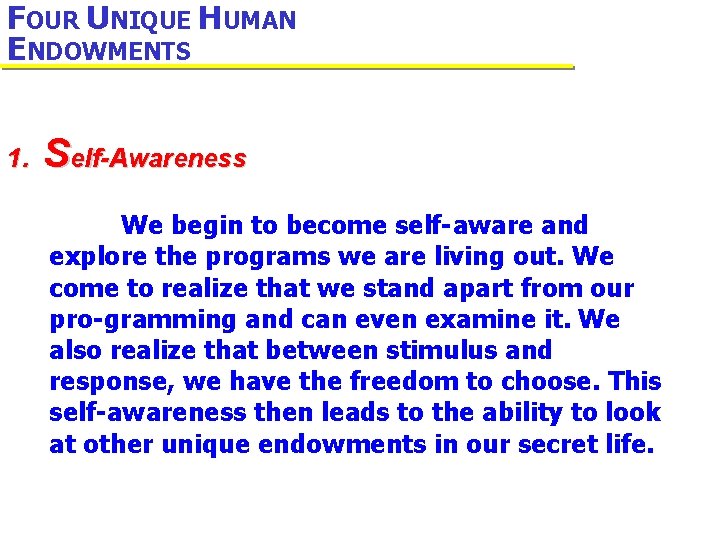 FOUR UNIQUE HUMAN ENDOWMENTS

1. Self-Awareness

We begin to become self-aware and explore the programs we are living out. We come to realize that we stand apart from our pro-gramming and can even examine it. We also realize that between stimulus and response, we have the freedom to choose. This self-awareness then leads to the ability to look at other unique endowments in our secret life.